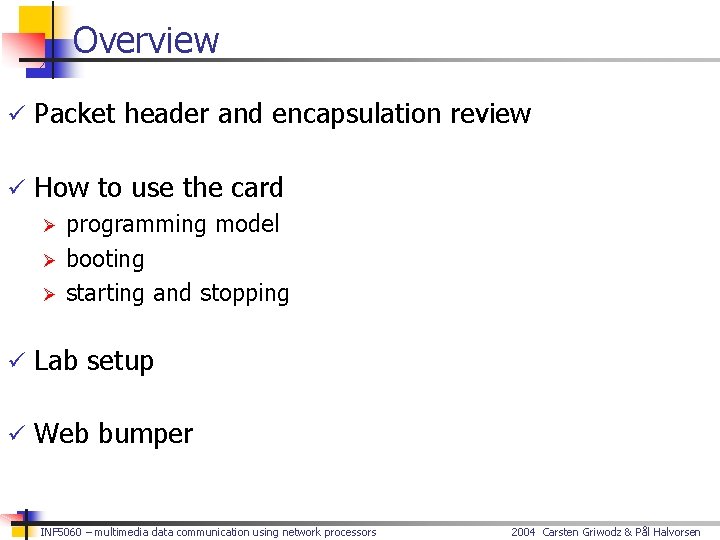 Overview

✓ Packet header and encapsulation review

✓ How to use the card
➢ programming model
➢ booting
➢ starting and stopping

✓ Lab setup

✓ Web bumper

INF5060 – multimedia data communication using network processors 2004 Carsten Griwodz & Pål Halvorsen